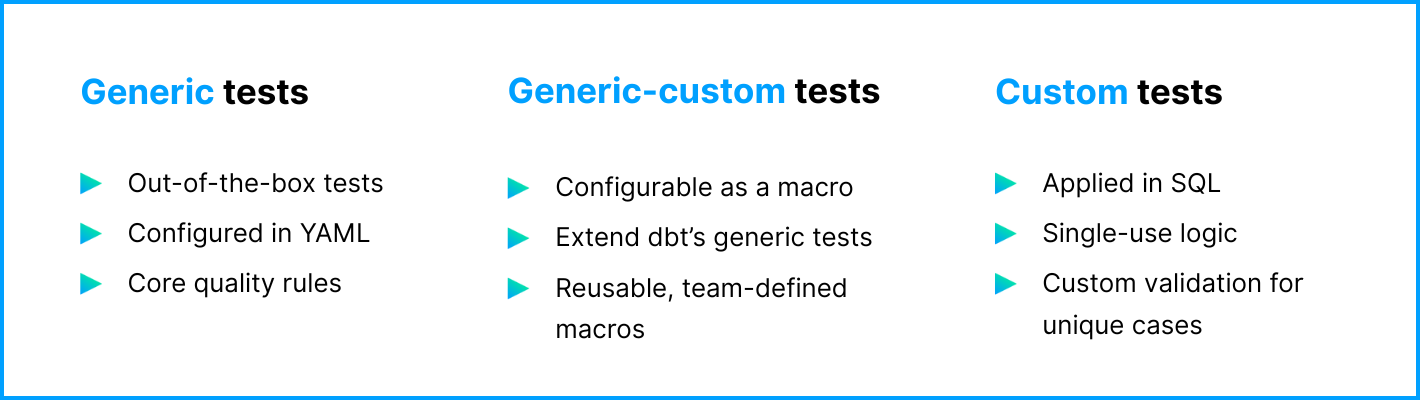 Generic tests

Out-of-the-box tests
Configured in YAML
Core quality rules

Generic-custom tests

Configurable as a macro
Extend dbt's generic tests
Reusable, team-defined macros

Custom tests

Applied in SQL
Single-use logic
Custom validation for unique cases